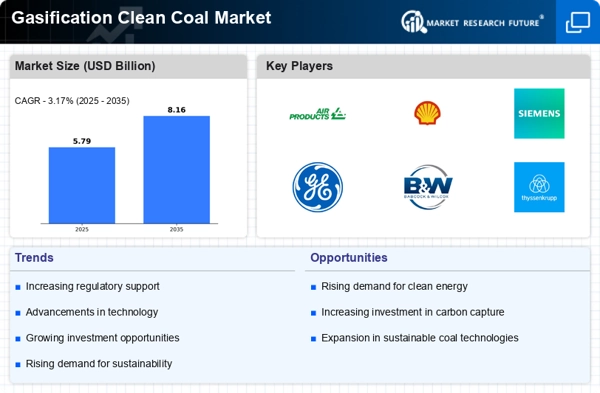 Gasification Clean Coal Market

MARKET RESEARCH FUTURE®

Market Size (USD Billion)

CAGR - 3.17% (2025 - 2035)

5.79

8.16

2025

2035

Key Players

AIR PRODUCTS

SIEMENS

GE

B&W
BABCOCK & WILCOX

thyssenkrupp

Trends

Increasing regulatory support

Advancements in technology

Growing investment opportunities

Rising demand for sustainability

Opportunities

Rising demand for clean energy

Increasing investment in carbon capture

Expansion in sustainable coal technologies